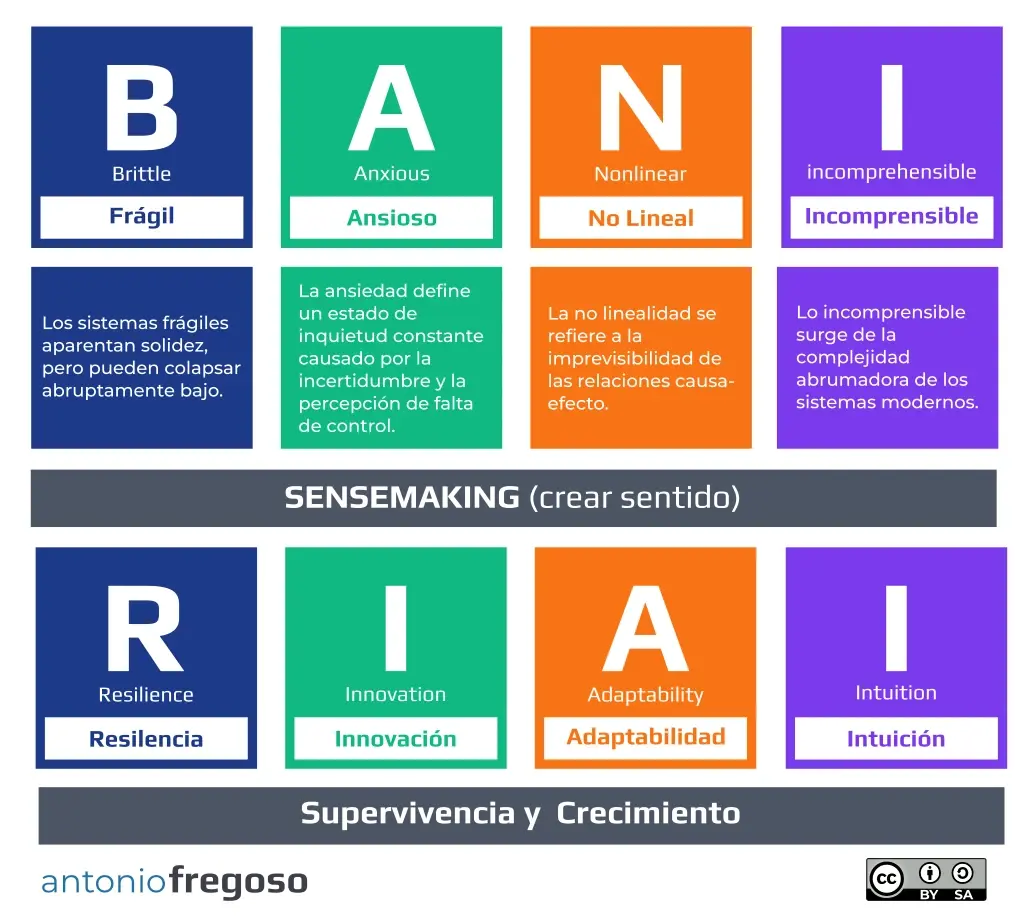 B
Brittle
Frágil

A
Anxious
Ansioso

N
Nonlinear
No Lineal

I
incomprehensible
Incomprensible

Los sistemas frágiles aparentan solidez, pero pueden colapsar abruptamente bajo.

La ansiedad define un estado de inquietud constante causado por la incertidumbre y la percepción de falta de control.

La no linealidad se refiere a la imprevisibilidad de las relaciones causa-efecto.

Lo incomprensible surge de la complejidad abrumadora de los sistemas modernos.

SENSEMAKING (crear sentido)

R
Resilience
Resilencia

I
Innovation
Innovación

A
Adaptability
Adaptabilidad

I
Intuition
Intuición

Supervivencia y Crecimiento

antoniofregoso

cc BY SA